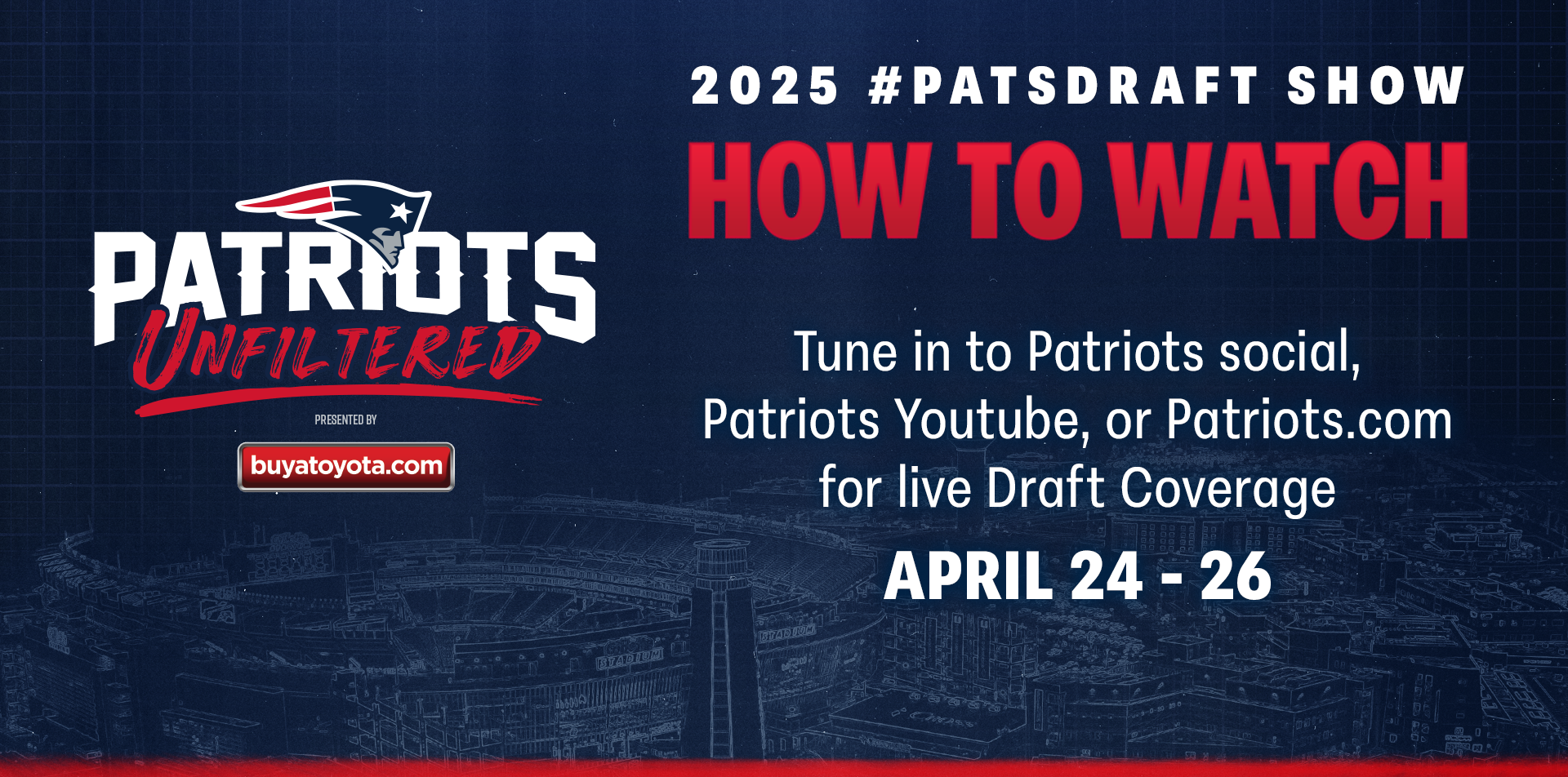 PATRIOTS UNFILTERED

PRESENTED BY

buyatoyota.com

2025 #PATSDRAFT SHOW

HOW TO WATCH

Tune in to Patriots social, Patriots Youtube, or Patriots.com for live Draft Coverage

APRIL 24 - 26